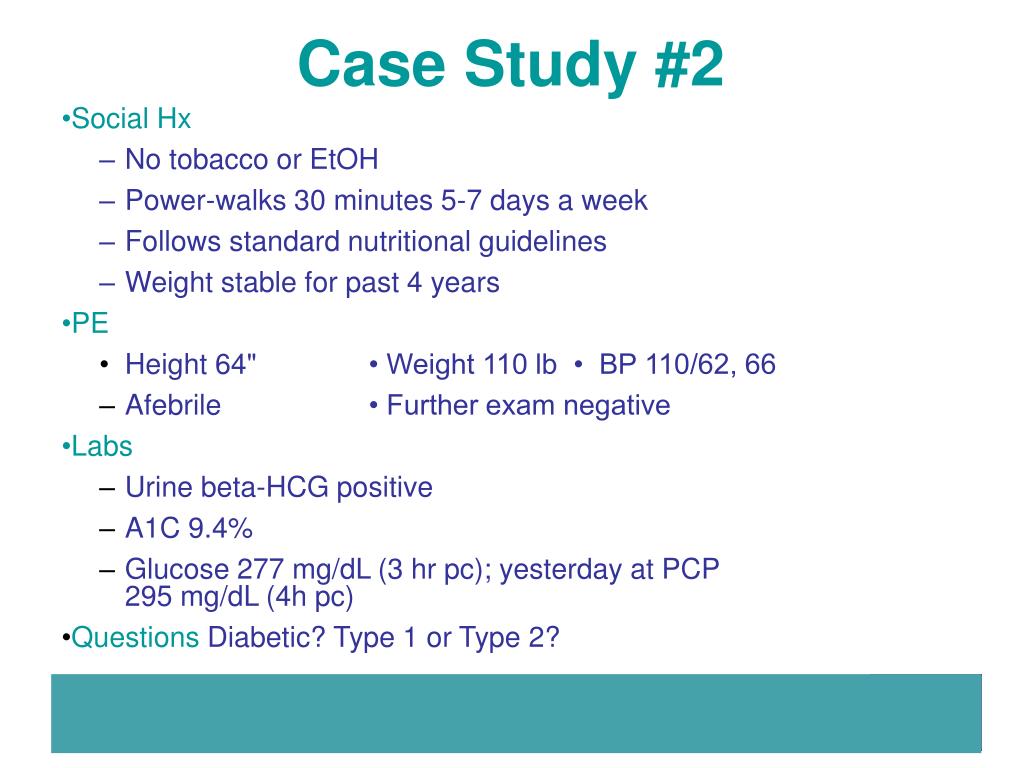 Case Study #2

•Social Hx
– No tobacco or EtOH
– Power-walks 30 minutes 5-7 days a week
– Follows standard nutritional guidelines
– Weight stable for past 4 years

•PE
• Height 64" • Weight 110 lb • BP 110/62, 66
– Afebrile • Further exam negative

•Labs
– Urine beta-HCG positive
– A1C 9.4%
– Glucose 277 mg/dL (3 hr pc); yesterday at PCP 295 mg/dL (4h pc)

•Questions Diabetic? Type 1 or Type 2?